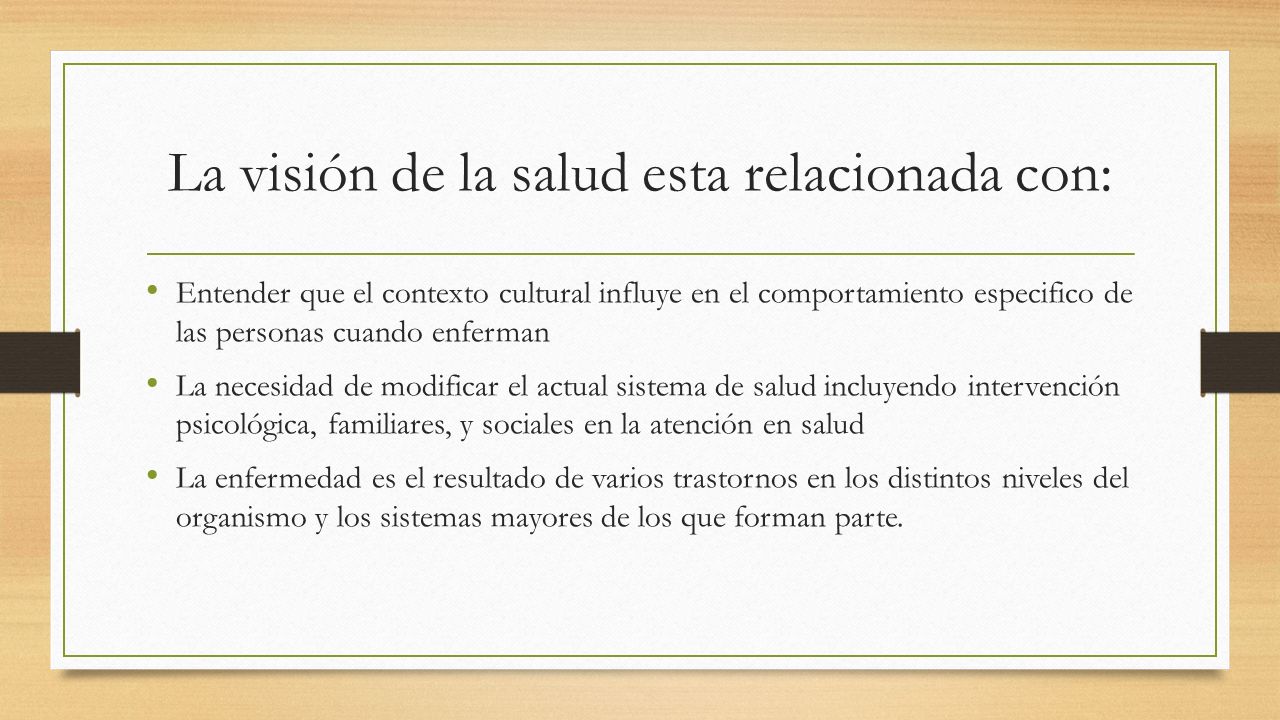 La visión de la salud esta relacionada con:

• Entender que el contexto cultural influye en el comportamiento especifico de las personas cuando enferman

• La necesidad de modificar el actual sistema de salud incluyendo intervención psicológica, familiares, y sociales en la atención en salud

• La enfermedad es el resultado de varios trastornos en los distintos niveles del organismo y los sistemas mayores de los que forman parte.